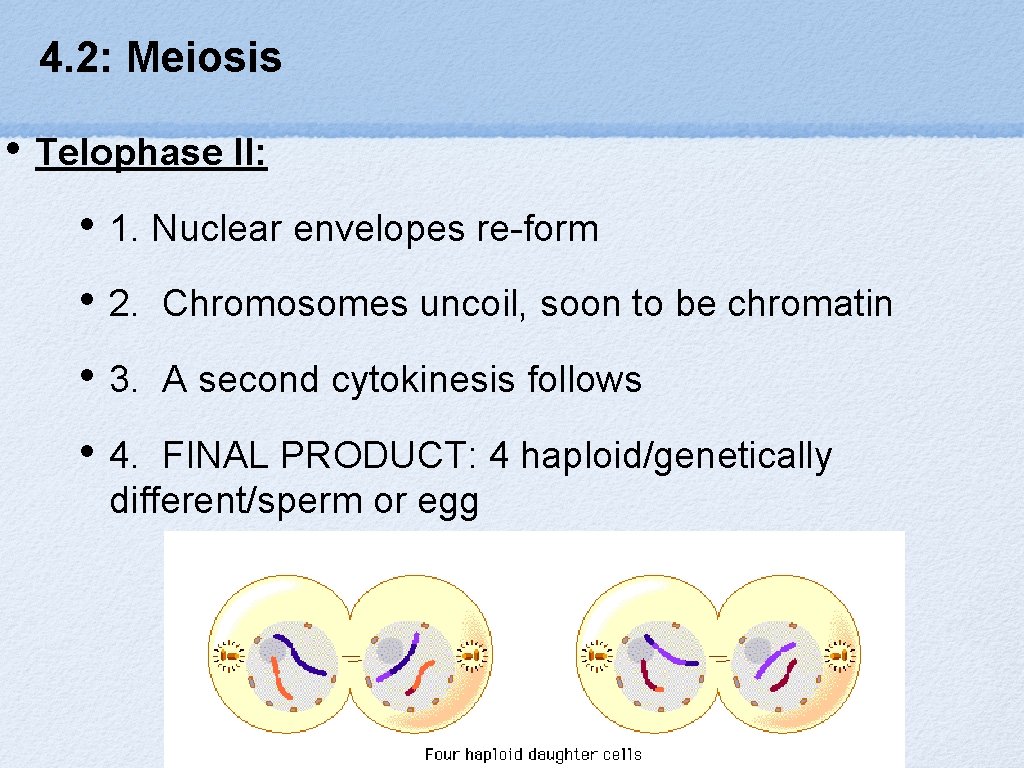 4.2: Meiosis

• Telophase II:

• 1. Nuclear envelopes re-form

• 2. Chromosomes uncoil, soon to be chromatin

• 3. A second cytokinesis follows

• 4. FINAL PRODUCT: 4 haploid/genetically different/sperm or egg

Four haploid daughter cells